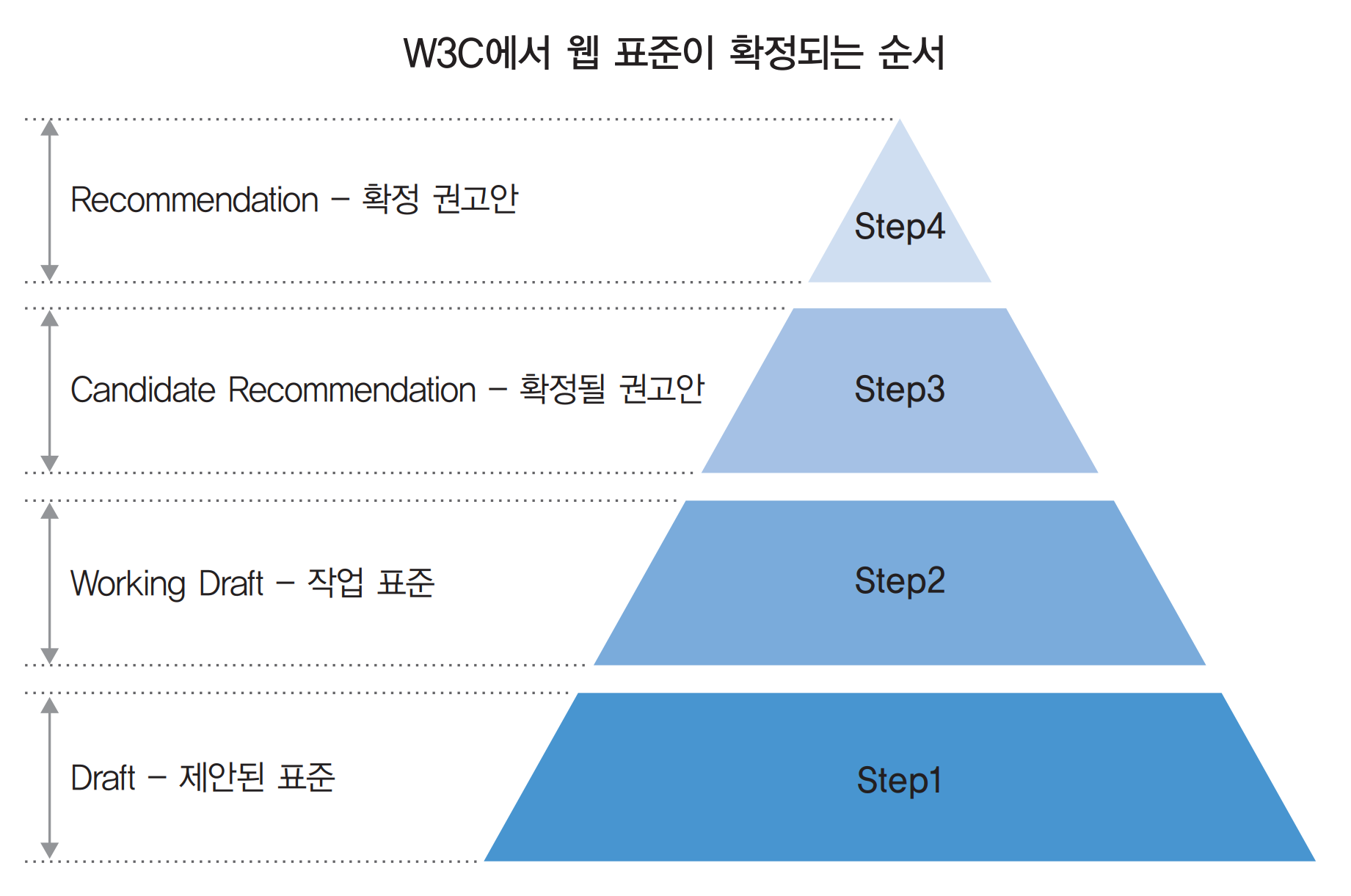 W3C에서 웹 표준이 확정되는 순서

Recommendation – 확정 권고안

Step4

Candidate Recommendation – 확정될 권고안

Step3

Working Draft – 작업 표준

Step2

Draft – 제안된 표준

Step1